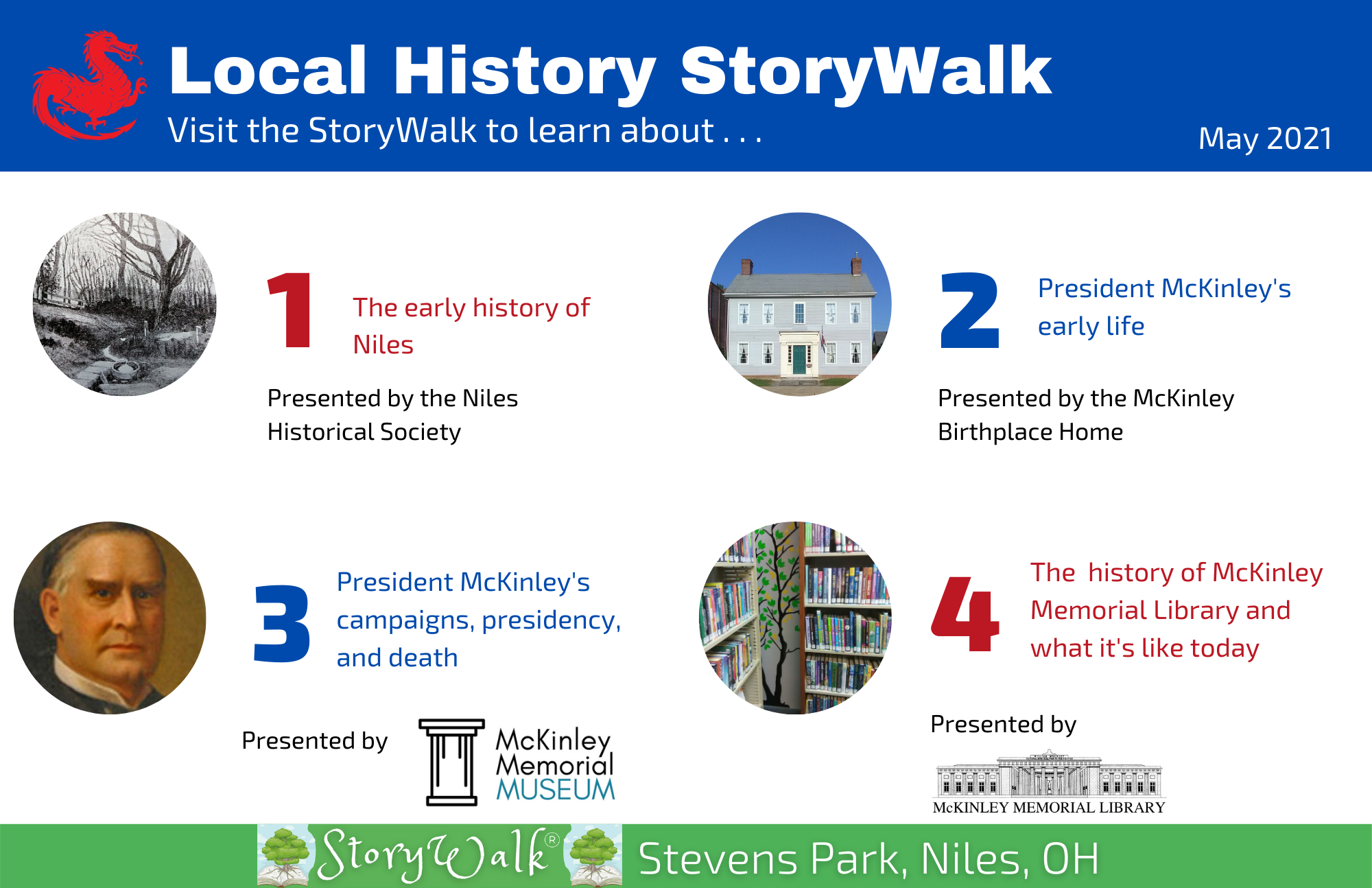 Local History StoryWalk

Visit the StoryWalk to learn about . . .

May 2021

1 The early history of Niles

Presented by the Niles Historical Society

2 President McKinley's early life

Presented by the McKinley Birthplace Home

3 President McKinley's campaigns, presidency, and death

Presented by McKinley Memorial MUSEUM

4 The history of McKinley Memorial Library and what it's like today

Presented by

McKINLEY MEMORIAL LIBRARY

StoryWalk® Stevens Park, Niles, OH